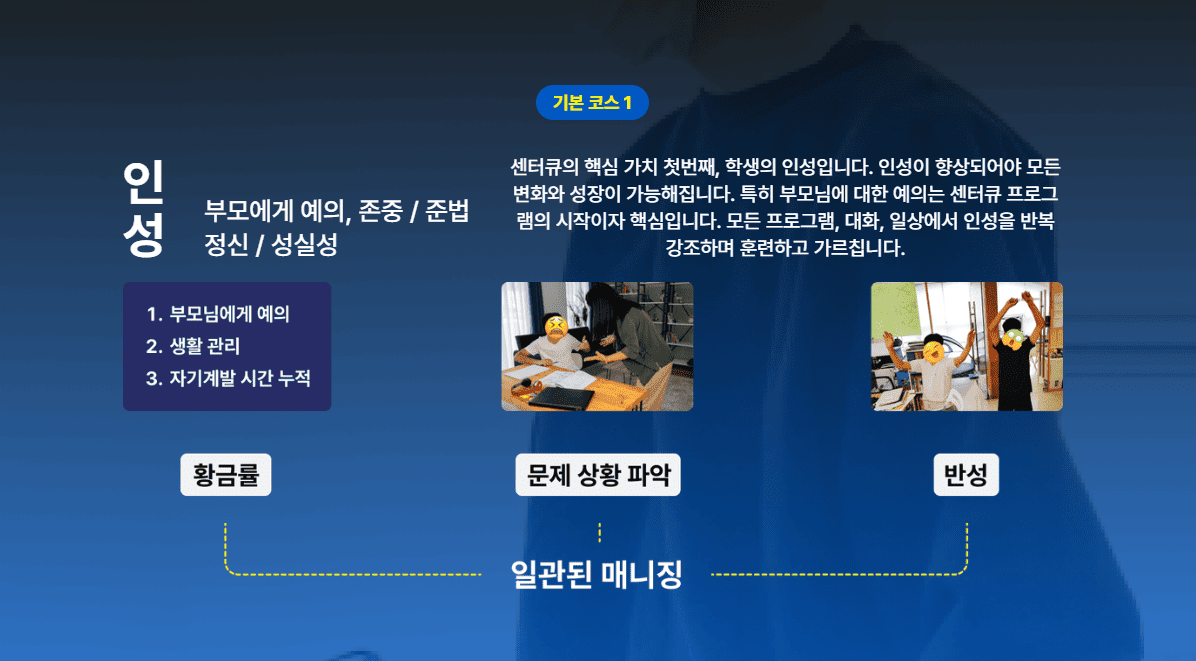 기본 코스 1

인성

부모에게 예의, 존중 / 준법 정신 / 성실성

센터큐의 핵심 가치 첫번째, 학생의 인성입니다. 인성이 향상되어야 모든 변화와 성장이 가능해집니다. 특히 부모님에 대한 예의는 센터큐 프로그램의 시작이자 핵심입니다. 모든 프로그램, 대화, 일상에서 인성을 반복 강조하며 훈련하고 가르칩니다.

1. 부모님에게 예의
2. 생활 관리
3. 자기계발 시간 누적

황금률

문제 상황 파악

반성

일관된 매니징